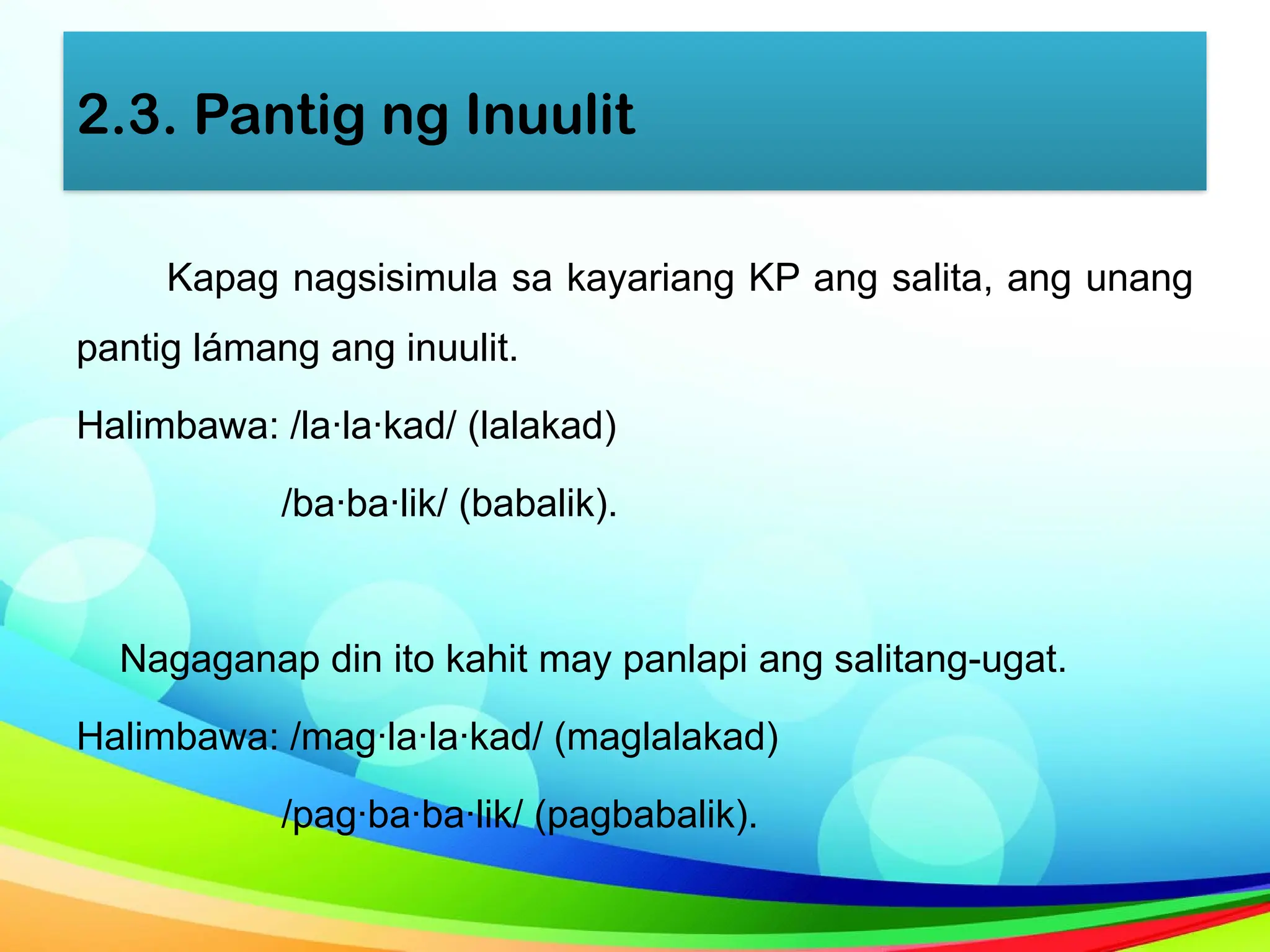 2.3. Pantig ng Inuulit

Kapag nagsisimula sa kayariang KP ang salita, ang unang pantig lámang ang inuulit.

Halimbawa: /la·la·kad/ (lalakad)

/ba·ba·lik/ (babalik).

Nagaganap din ito kahit may panlapi ang salitang-ugat.

Halimbawa: /mag·la·la·kad/ (maglalakad)

/pag·ba·ba·lik/ (pagbabalik).